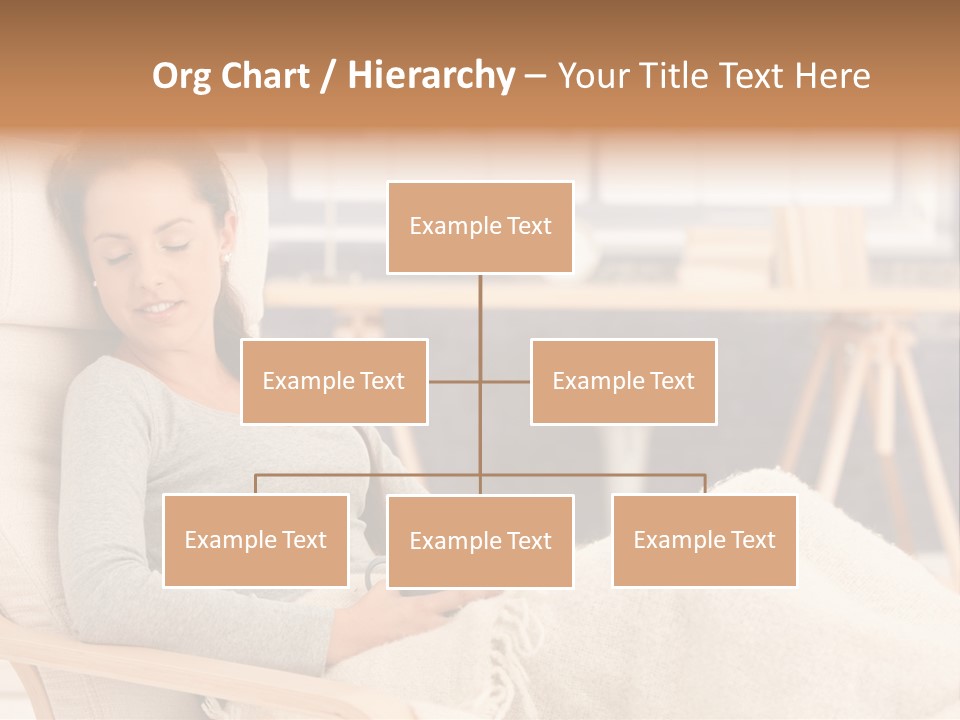 Org Chart / Hierarchy – Your Title Text Here

Example Text

Example Text

Example Text

Example Text

Example Text

Example Text